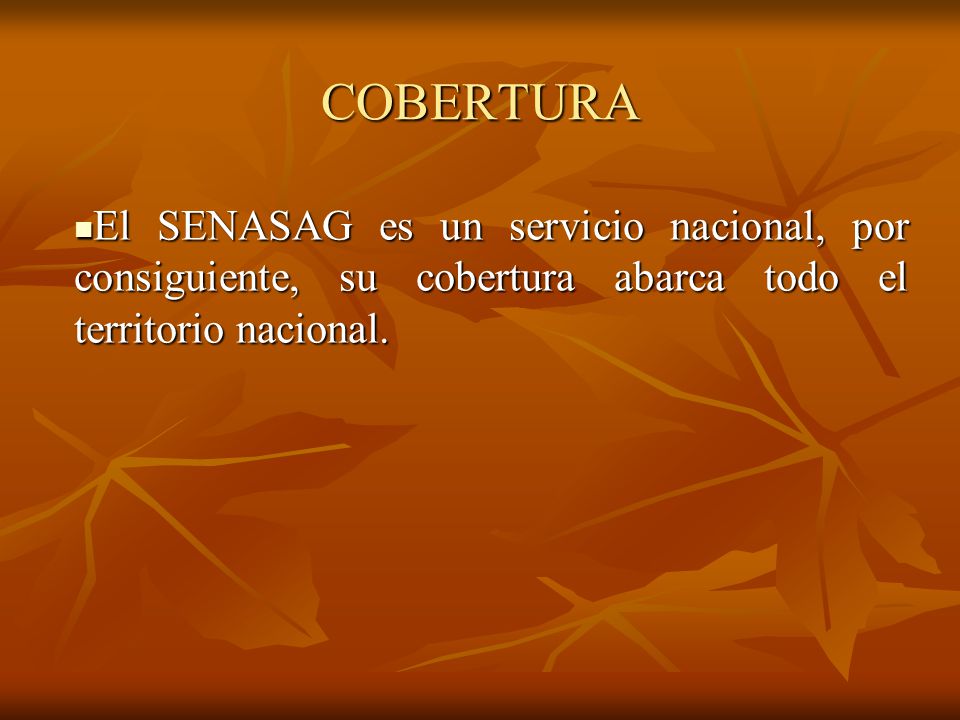 COBERTURA

▪El SENASAG es un servicio nacional, por consiguiente, su cobertura abarca todo el territorio nacional.